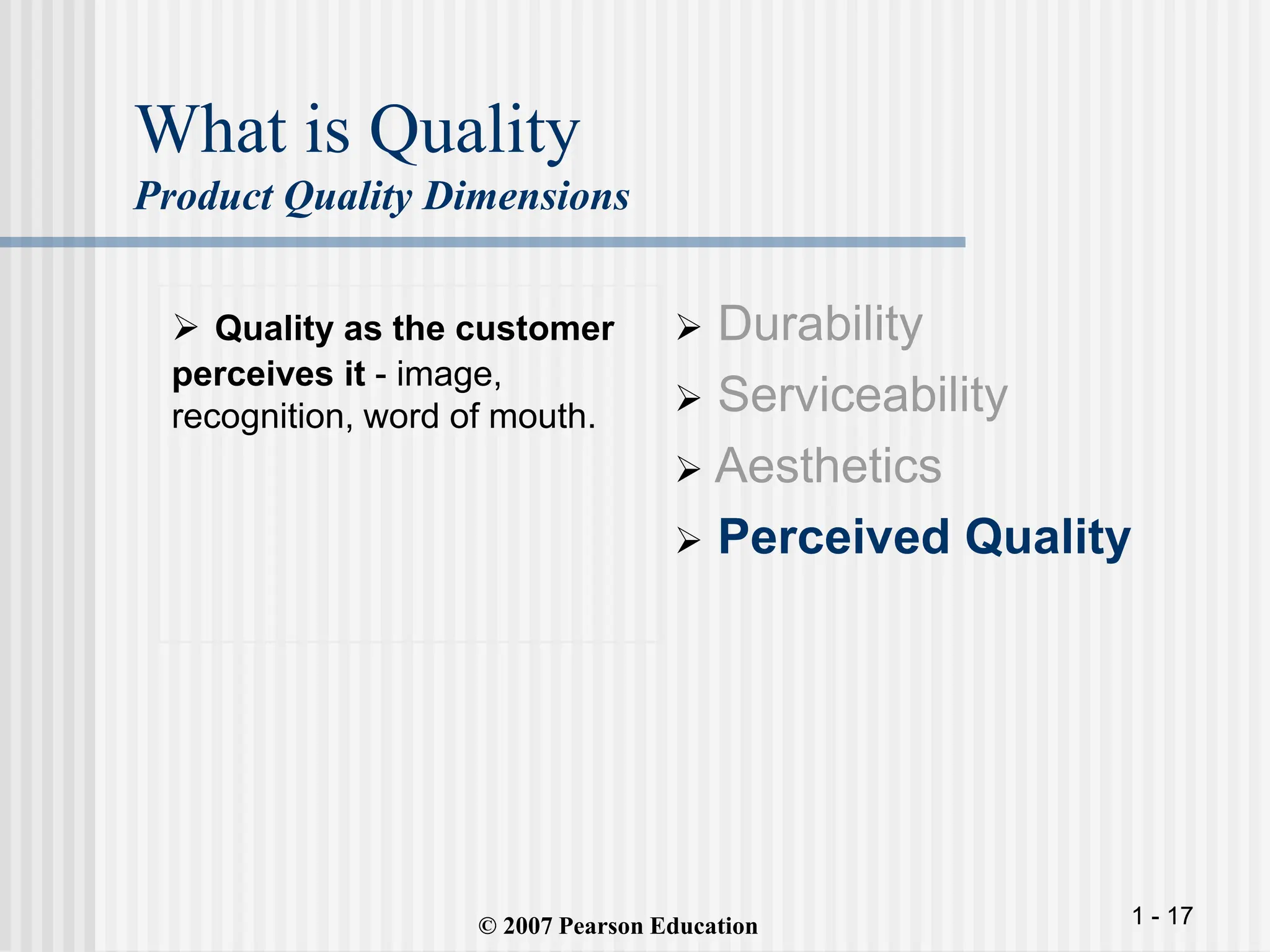 What is Quality
Product Quality Dimensions

➢ Quality as the customer perceives it - image, recognition, word of mouth.

➢ Durability
➢ Serviceability
➢ Aesthetics
➢ Perceived Quality

© 2007 Pearson Education

1 - 17